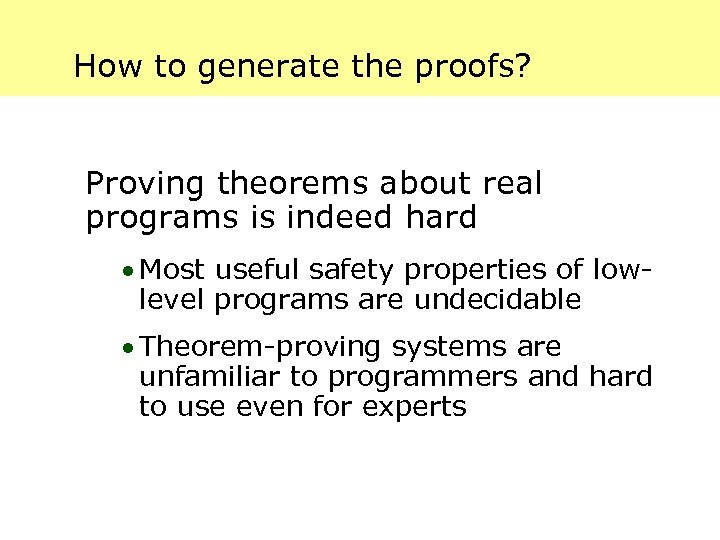 How to generate the proofs?

Proving theorems about real programs is indeed hard

• Most useful safety properties of low-level programs are undecidable

• Theorem-proving systems are unfamiliar to programmers and hard to use even for experts